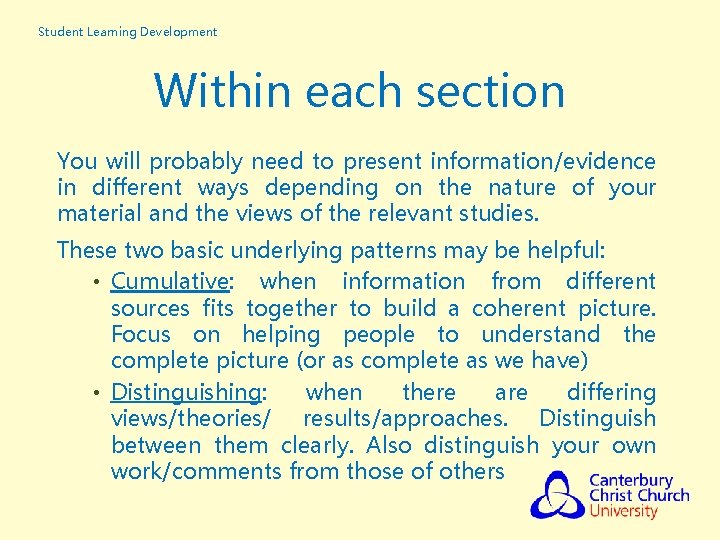 Student Learning Development

Within each section

You will probably need to present information/evidence in different ways depending on the nature of your material and the views of the relevant studies.

These two basic underlying patterns may be helpful:

• Cumulative: when information from different sources fits together to build a coherent picture. Focus on helping people to understand the complete picture (or as complete as we have)

• Distinguishing: when there are differing views/theories/ results/approaches. Distinguish between them clearly. Also distinguish your own work/comments from those of others

Canterbury Christ Church University